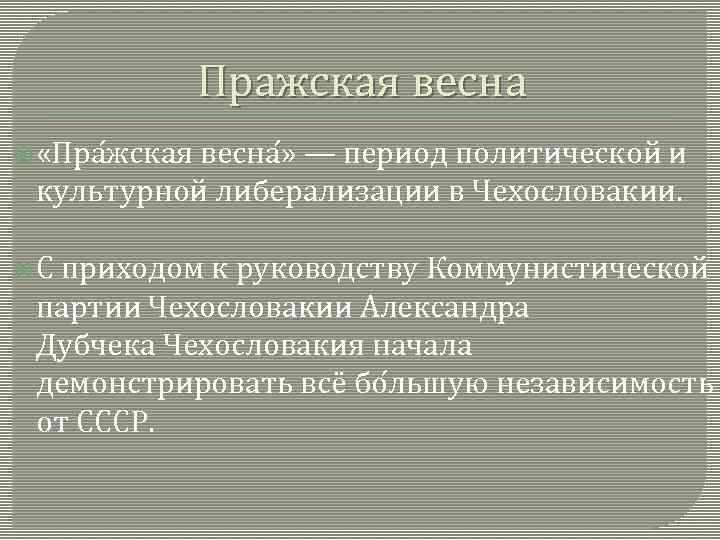 Пражская весна

«Пра́жская весна́» — период политической и культурной либерализации в Чехословакии.

С приходом к руководству Коммунистической партии Чехословакии Александра Дубчека Чехословакия начала демонстрировать всё бо́льшую независимость от СССР.